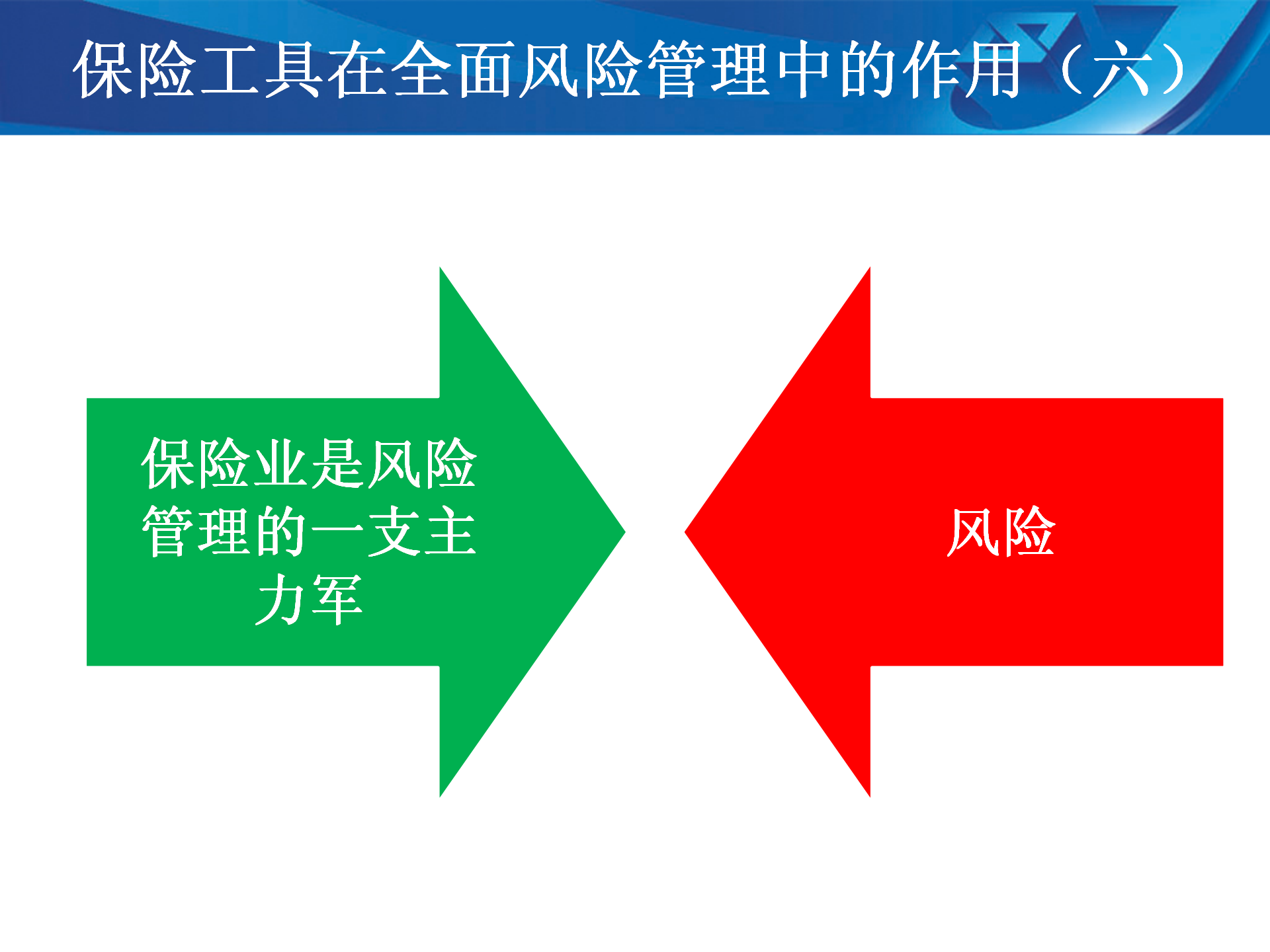 保险工具在全面风险管理中的作用（六）

保险业是风险管理的一支主力军

风险